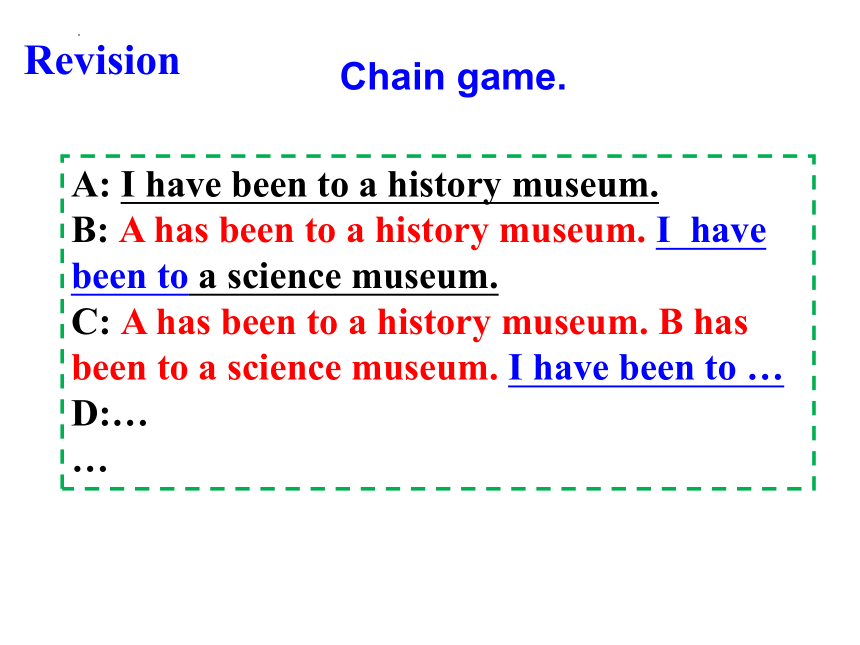 Revision

Chain game.

A: I have been to a history museum.
B: A has been to a history museum. I have been to a science museum.
C: A has been to a history museum. B has been to a science museum. I have been to …
D:…
…